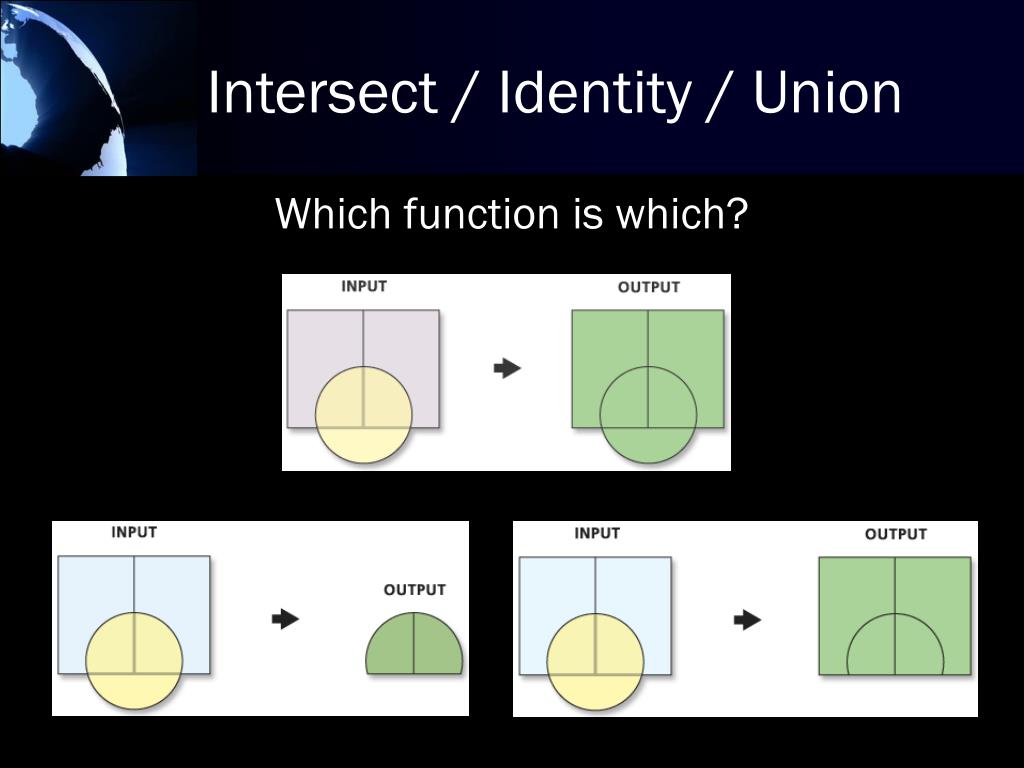 Intersect / Identity / Union

Which function is which?

INPUT

OUTPUT

INPUT

OUTPUT

INPUT

OUTPUT